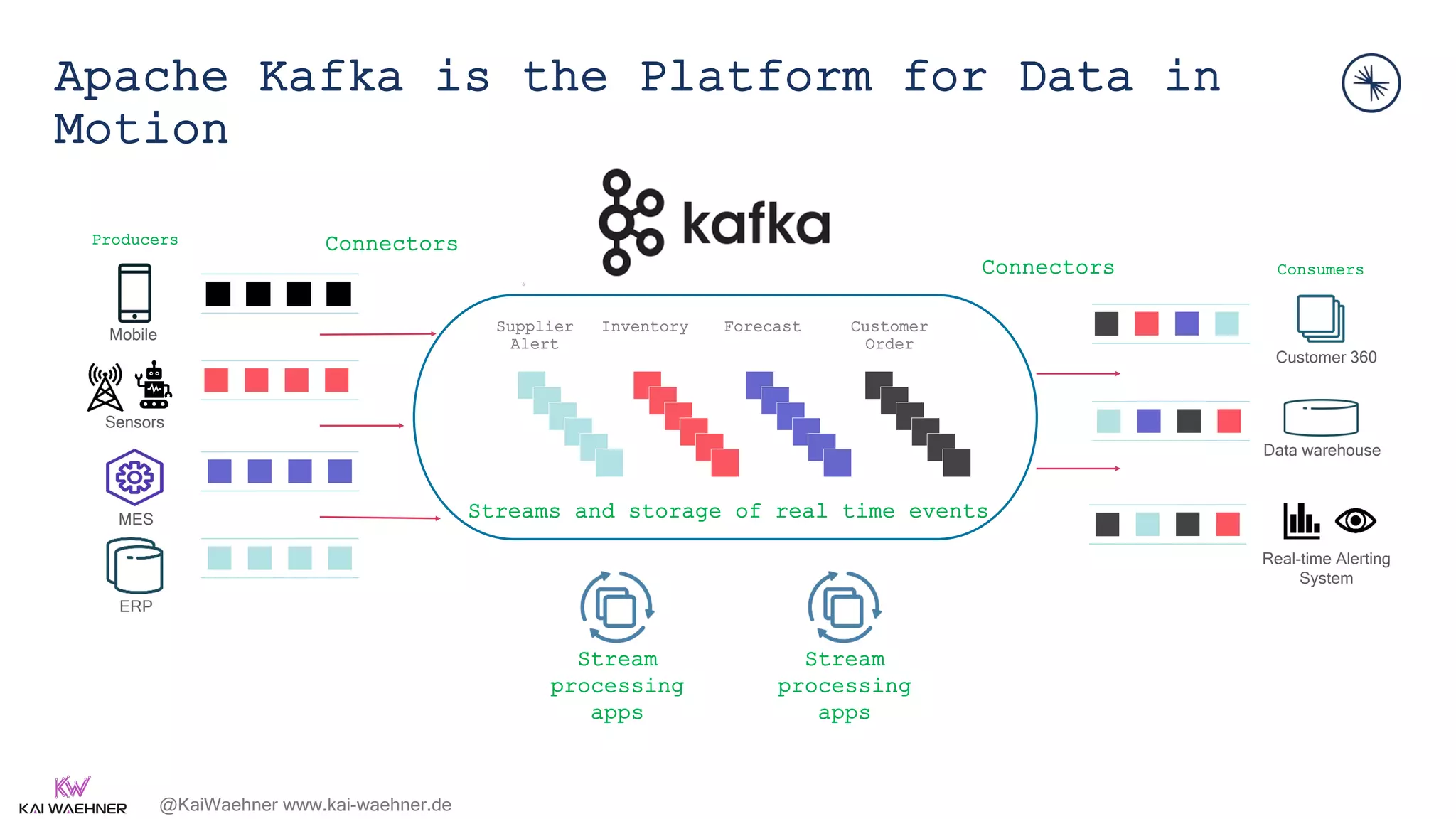 Apache Kafka is the Platform for Data in Motion

kafka

Producers

Connectors

Mobile

Sensors

MES

ERP

Supplier Alert

Inventory

Forecast

Customer Order

Streams and storage of real time events

Connectors

Consumers

Customer 360

Data warehouse

Real-time Alerting System

Stream processing apps

Stream processing apps

KW
KAI WAEHNER

@KaiWaehner www.kai-waehner.de